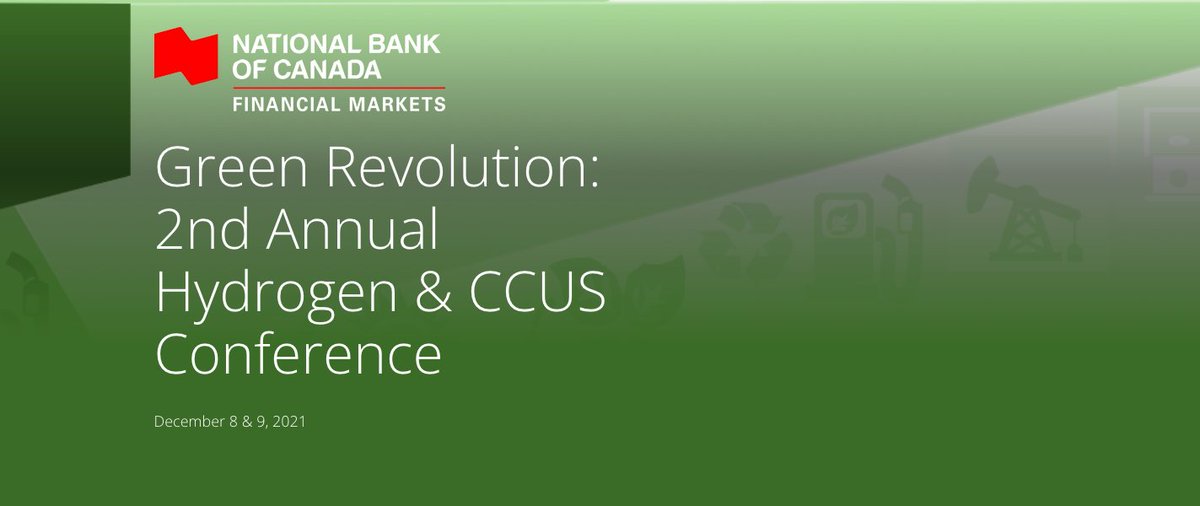 NATIONAL BANK OF CANADA
FINANCIAL MARKETS

Green Revolution: 2nd Annual Hydrogen & CCUS Conference

December 8 & 9, 2021